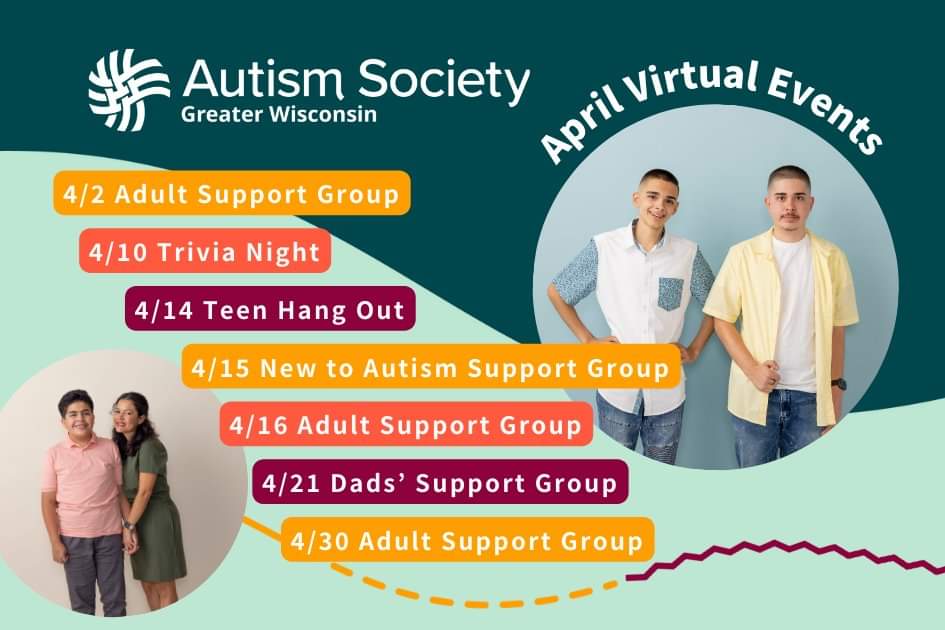 Autism Society
Greater Wisconsin

April Virtual Events

4/2 Adult Support Group

4/10 Trivia Night

4/14 Teen Hang Out

4/15 New to Autism Support Group

4/16 Adult Support Group

4/21 Dads' Support Group

4/30 Adult Support Group